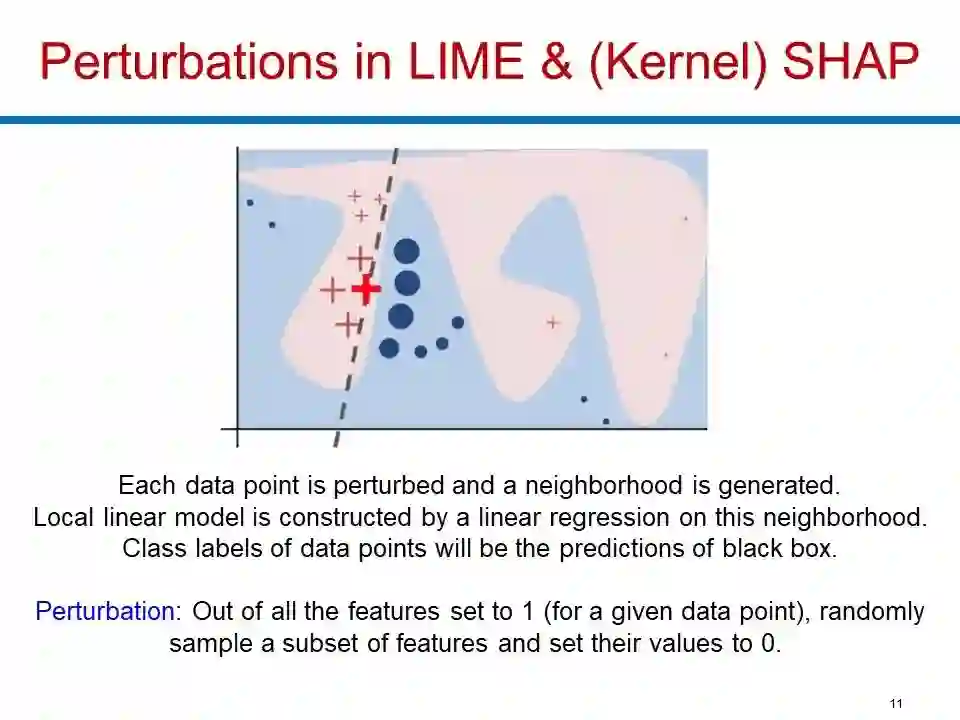 Perturbations in LIME & (Kernel) SHAP

Each data point is perturbed and a neighborhood is generated.
Local linear model is constructed by a linear regression on this neighborhood.
Class labels of data points will be the predictions of black box.

Perturbation: Out of all the features set to 1 (for a given data point), randomly sample a subset of features and set their values to 0.

11